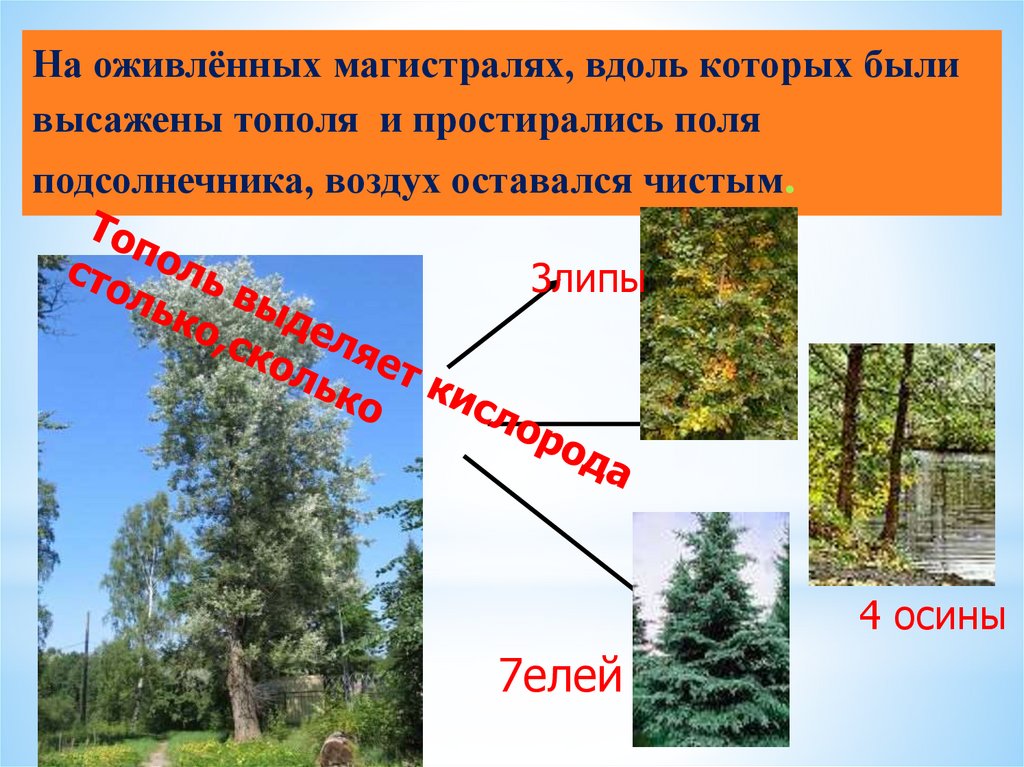 На оживлённых магистралях, вдоль которых были высажены тополя и простирались поля подсолнечника, воздух оставался чистым.

Тополь выделяет кислорода столько,сколько

3липы

4 осины

7елей